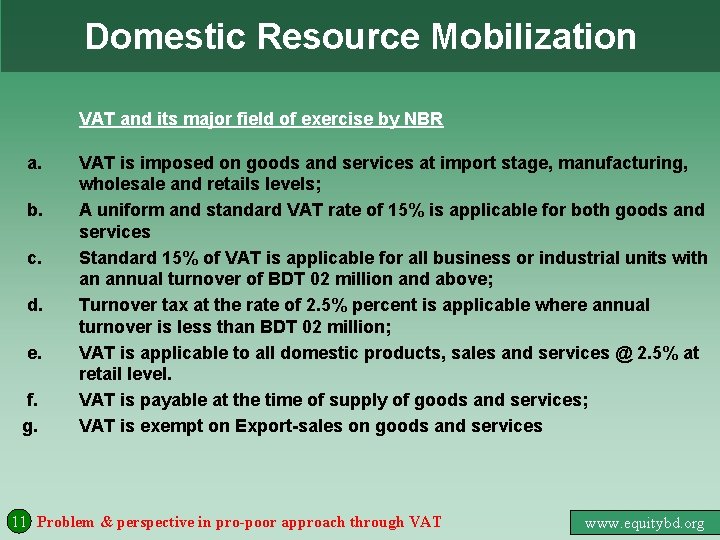 Domestic Resource Mobilization

VAT and its major field of exercise by NBR

a. VAT is imposed on goods and services at import stage, manufacturing, wholesale and retails levels;

b. A uniform and standard VAT rate of 15% is applicable for both goods and services

c. Standard 15% of VAT is applicable for all business or industrial units with an annual turnover of BDT 02 million and above;

d. Turnover tax at the rate of 2.5% percent is applicable where annual turnover is less than BDT 02 million;

e. VAT is applicable to all domestic products, sales and services @ 2.5% at retail level.

f. VAT is payable at the time of supply of goods and services;

g. VAT is exempt on Export-sales on goods and services

11 Problem & perspective in pro-poor approach through VAT

www.equitybd.org